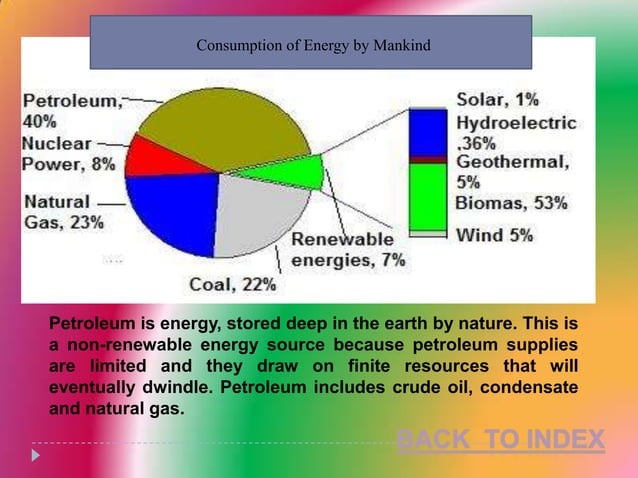 Consumption of Energy by Mankind

Petroleum, 40%

Nuclear Power, 8%

Natural Gas, 23%

Coal, 22%

Renewable energies, 7%

Solar, 1%

Hydroelectric ,36%

Geothermal, 5%

Biomas, 53%

Wind 5%

Petroleum is energy, stored deep in the earth by nature. This is a non-renewable energy source because petroleum supplies are limited and they draw on finite resources that will eventually dwindle. Petroleum includes crude oil, condensate and natural gas.

BACK TO INDEX